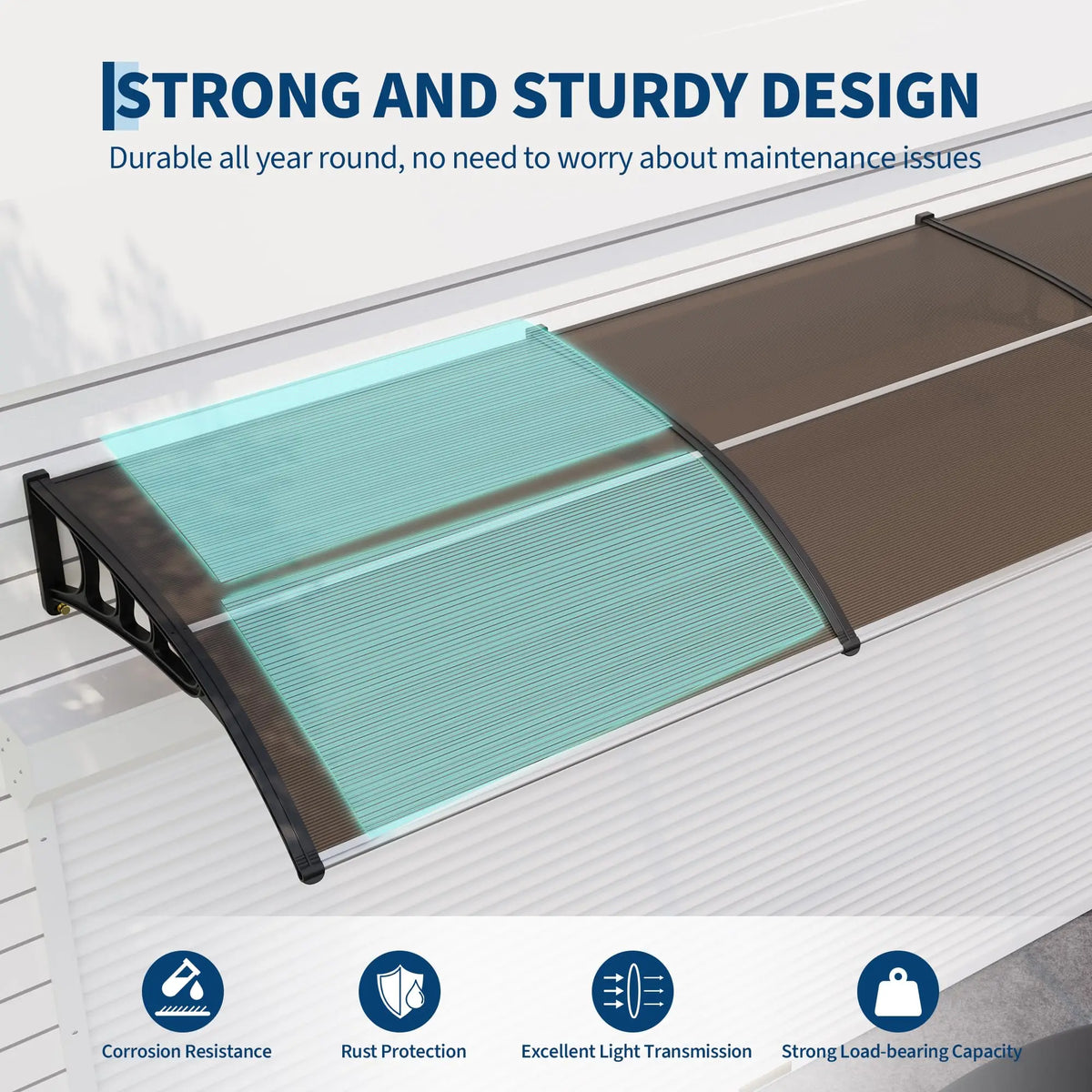 STRONG AND STURDY DESIGN

Durable all year round, no need to worry about maintenance issues

Corrosion Resistance

Rust Protection

Excellent Light Transmission

Strong Load-bearing Capacity